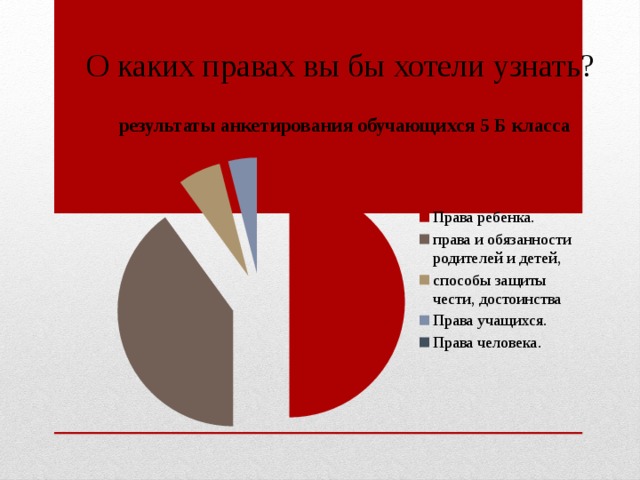 О каких правах вы бы хотели узнать?

результаты анкетирования обучающихся 5 Б класса

Права ребенка.
права и обязанности родителей и детей,
способы защиты чести, достоинства
Права учащихся.
Права человека.